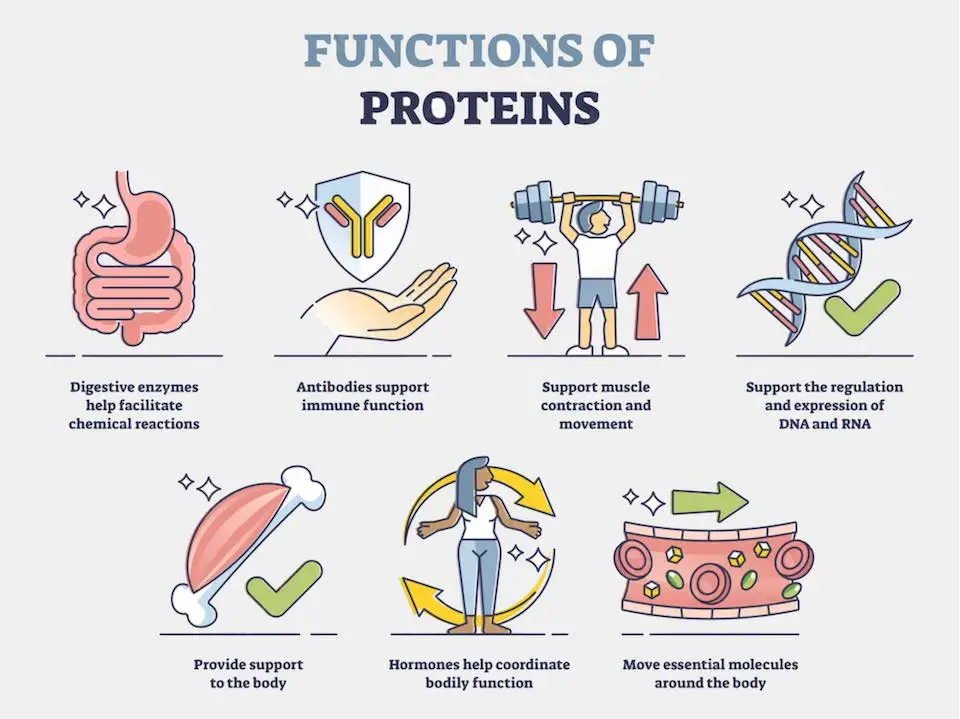 FUNCTIONS OF
PROTEINS

Digestive enzymes help facilitate chemical reactions

Antibodies support immune function

Support muscle contraction and movement

Support the regulation and expression of DNA and RNA

Provide support to the body

Hormones help coordinate bodily function

Move essential molecules around the body